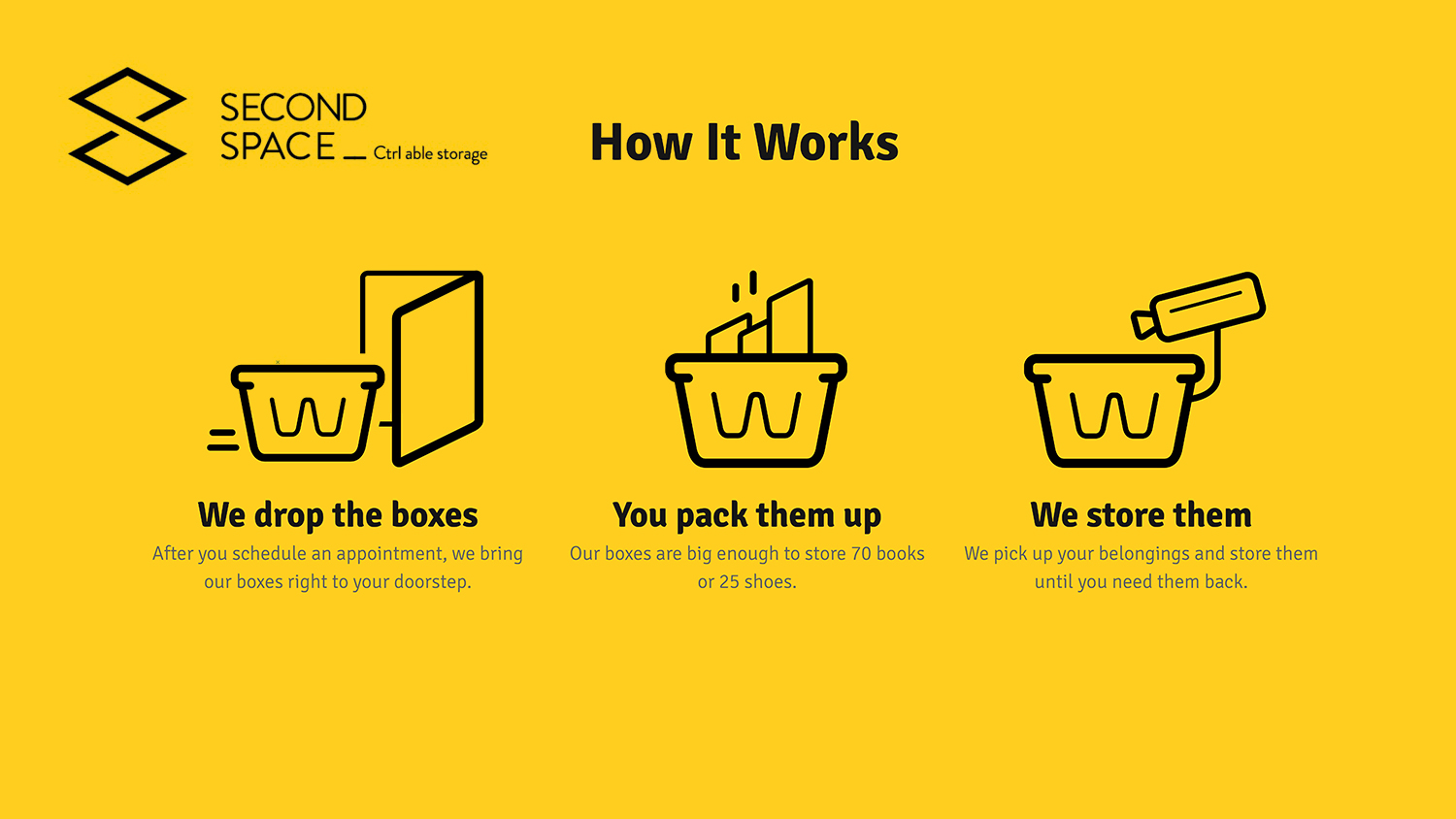 SECOND
SPACE _ Ctrl able storage

How It Works

We drop the boxes
After you schedule an appointment, we bring our boxes right to your doorstep.

You pack them up
Our boxes are big enough to store 70 books or 25 shoes.

We store them
We pick up your belongings and store them until you need them back.